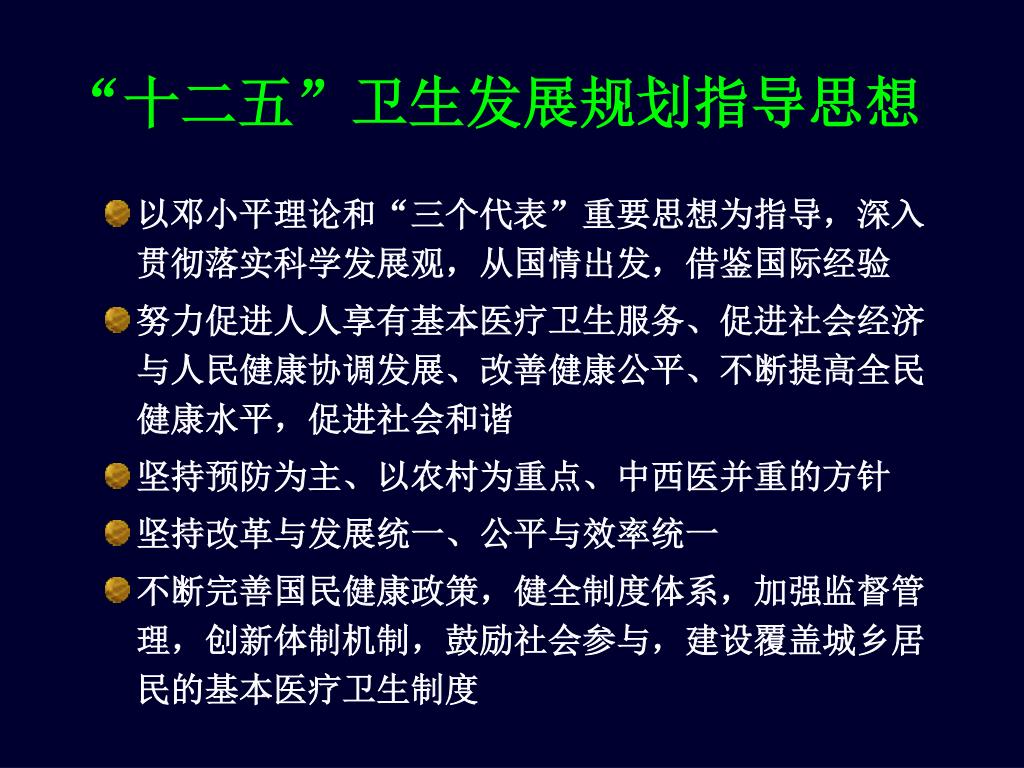 “十二五”卫生发展规划指导思想

以邓小平理论和“三个代表”重要思想为指导，深入贯彻落实科学发展观，从国情出发，借鉴国际经验

努力促进人人享有基本医疗卫生服务、促进社会经济与人民健康协调发展、改善健康公平、不断提高全民健康水平，促进社会和谐

坚持预防为主、以农村为重点、中西医并重的方针

坚持改革与发展统一、公平与效率统一

不断完善国民健康政策，健全制度体系，加强监督管理，创新体制机制，鼓励社会参与，建设覆盖城乡居民的基本医疗卫生制度